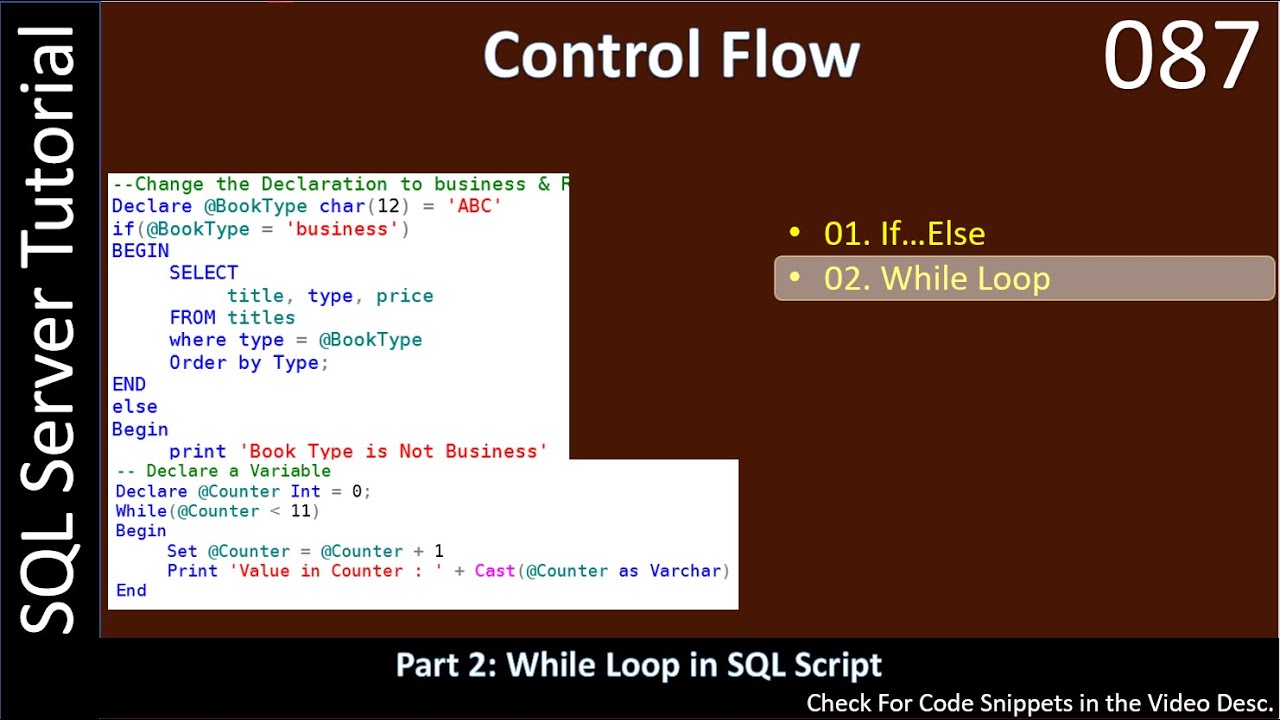 SQL Server Tutorial

Control Flow

087

--Change the Declaration to business & R
Declare @BookType char(12) = 'ABC'
if(@BookType = 'business')
BEGIN
SELECT
title, type, price
FROM titles
where type = @BookType
Order by Type;
END
else
Begin
print 'Book Type is Not Business'

-- Declare a Variable
Declare @Counter Int = 0;
While(@Counter < 11)
Begin
Set @Counter = @Counter + 1
Print 'Value in Counter : ' + Cast(@Counter as Varchar)
End

• 01. If…Else
• 02. While Loop

Part 2: While Loop in SQL Script

Check For Code Snippets in the Video Desc.